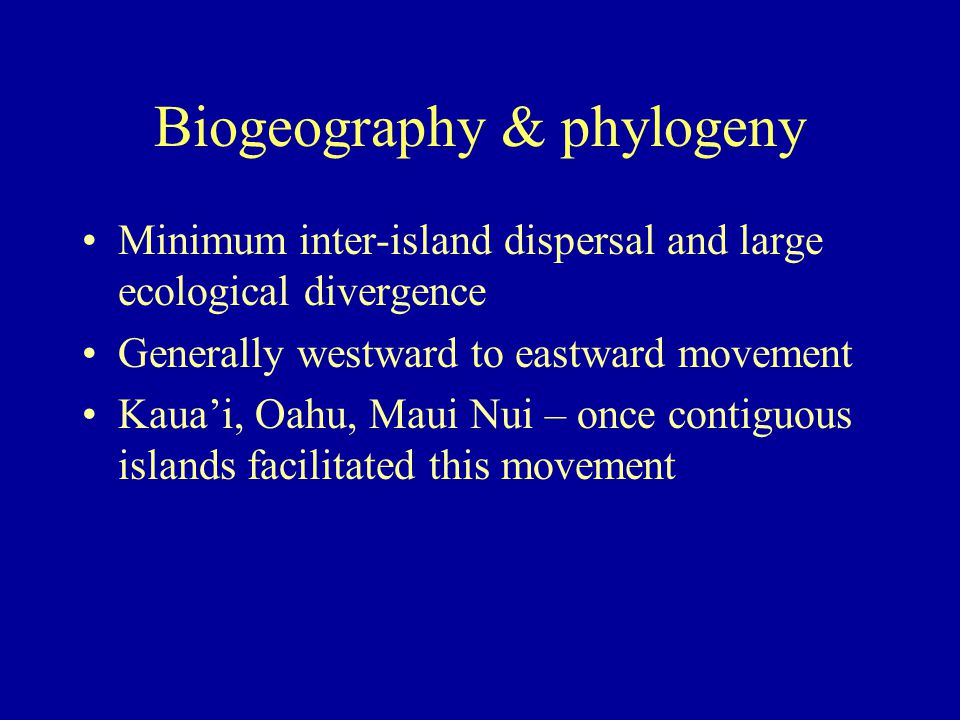 Biogeography & phylogeny

• Minimum inter-island dispersal and large ecological divergence
• Generally westward to eastward movement
• Kaua’i, Oahu, Maui Nui – once contiguous islands facilitated this movement